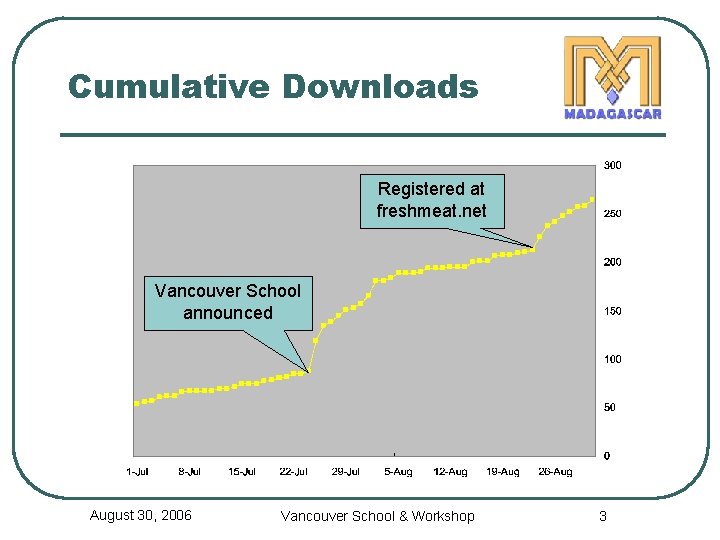 Cumulative Downloads

MADAGASCAR

Registered at freshmeat.net

Vancouver School announced

300
250
200
150
100
50
0

1-Jul 8-Jul 15-Jul 22-Jul 29-Jul 5-Aug 12-Aug 19-Aug 26-Aug

August 30, 2006

Vancouver School & Workshop

3